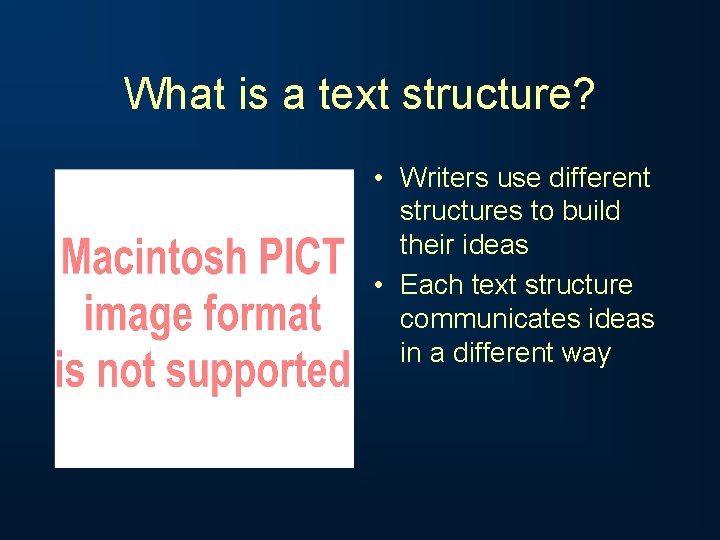 What is a text structure?

Macintosh PICT image format is not supported

• Writers use different structures to build their ideas
• Each text structure communicates ideas in a different way